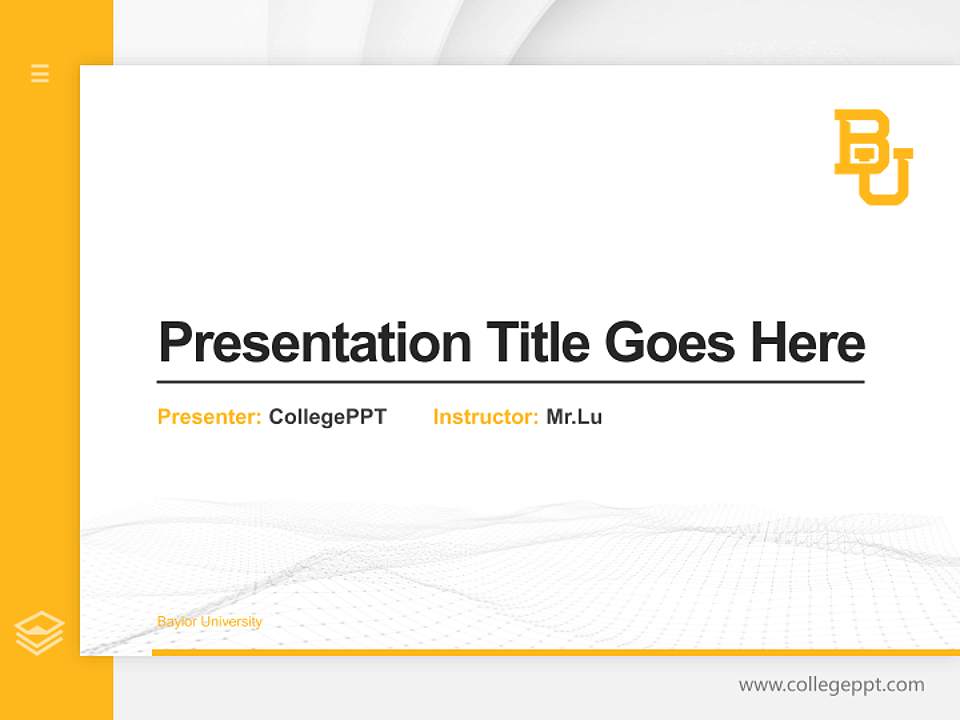 BU

Presentation Title Goes Here

Presenter: CollegePPT Instructor: Mr.Lu

Baylor University

www.collegeppt.com